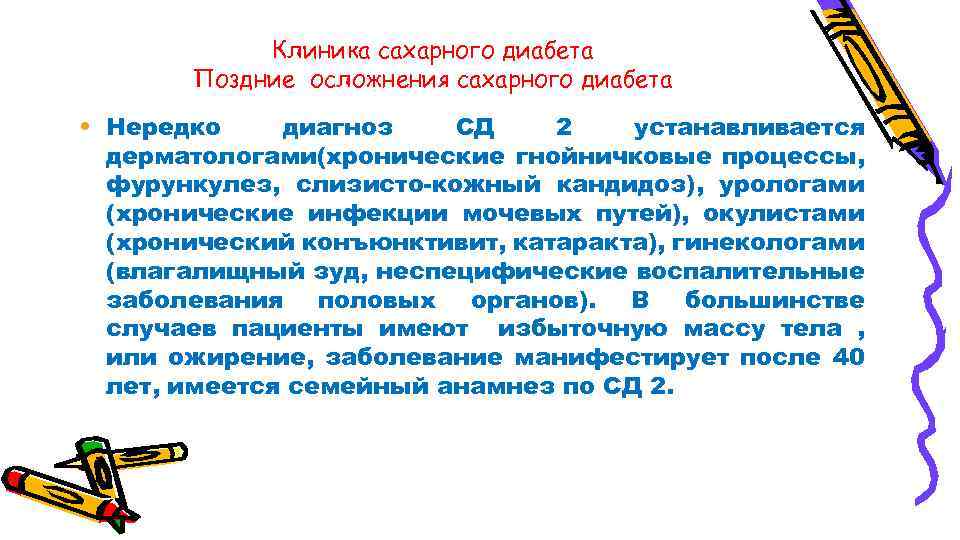 Клиника сахарного диабета
Поздние осложнения сахарного диабета

• Нередко диагноз СД 2 устанавливается дерматологами(хронические гнойничковые процессы, фурункулез, слизисто-кожный кандидоз), урологами (хронические инфекции мочевых путей), окулистами (хронический конъюнктивит, катаракта), гинекологами (влагалищный зуд, неспецифические воспалительные заболевания половых органов). В большинстве случаев пациенты имеют избыточную массу тела , или ожирение, заболевание манифестирует после 40 лет, имеется семейный анамнез по СД 2.